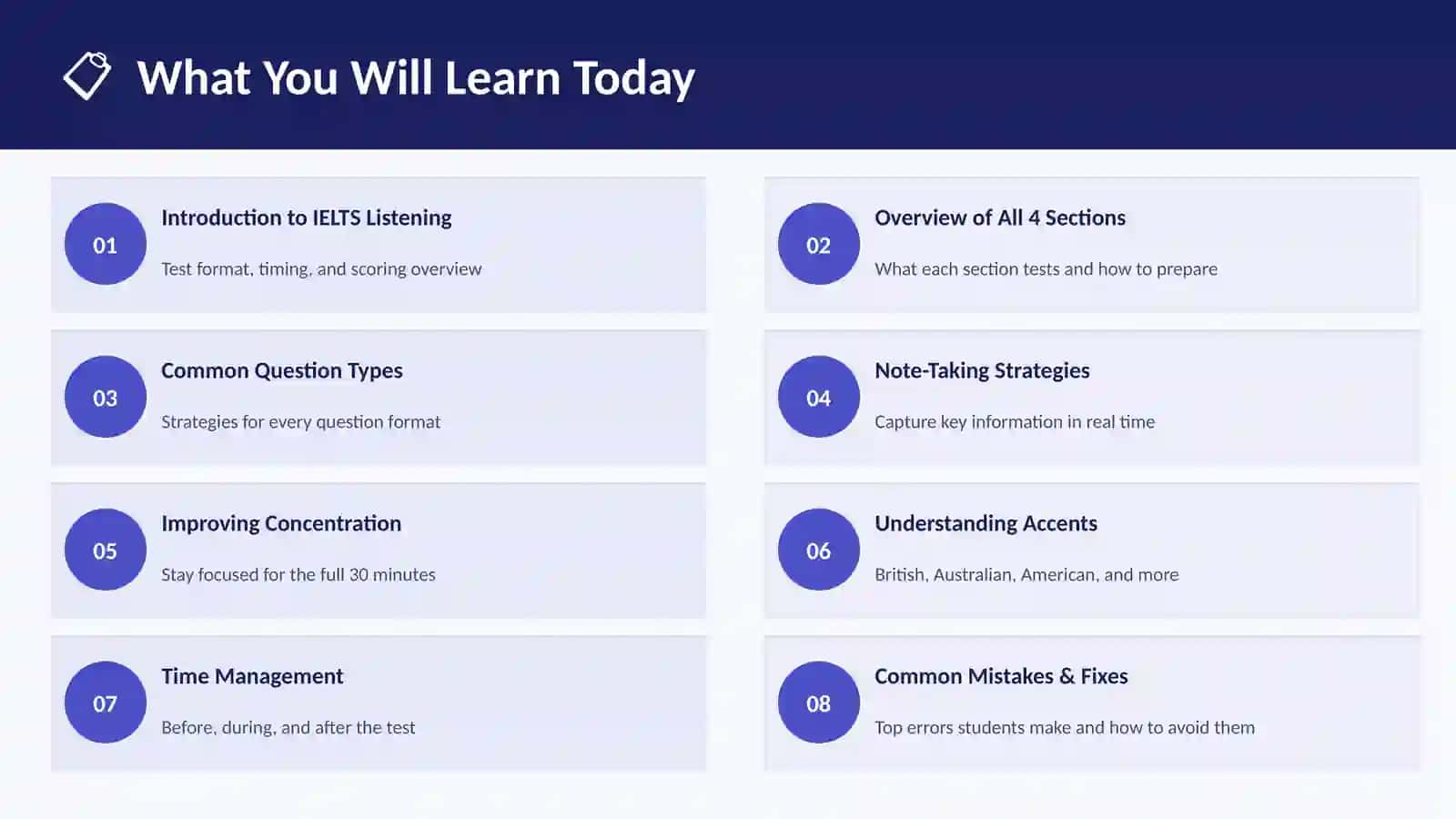 What You Will Learn Today

01
Introduction to IELTS Listening
Test format, timing, and scoring overview

02
Overview of All 4 Sections
What each section tests and how to prepare

03
Common Question Types
Strategies for every question format

04
Note-Taking Strategies
Capture key information in real time

05
Improving Concentration
Stay focused for the full 30 minutes

06
Understanding Accents
British, Australian, American, and more

07
Time Management
Before, during, and after the test

08
Common Mistakes & Fixes
Top errors students make and how to avoid them